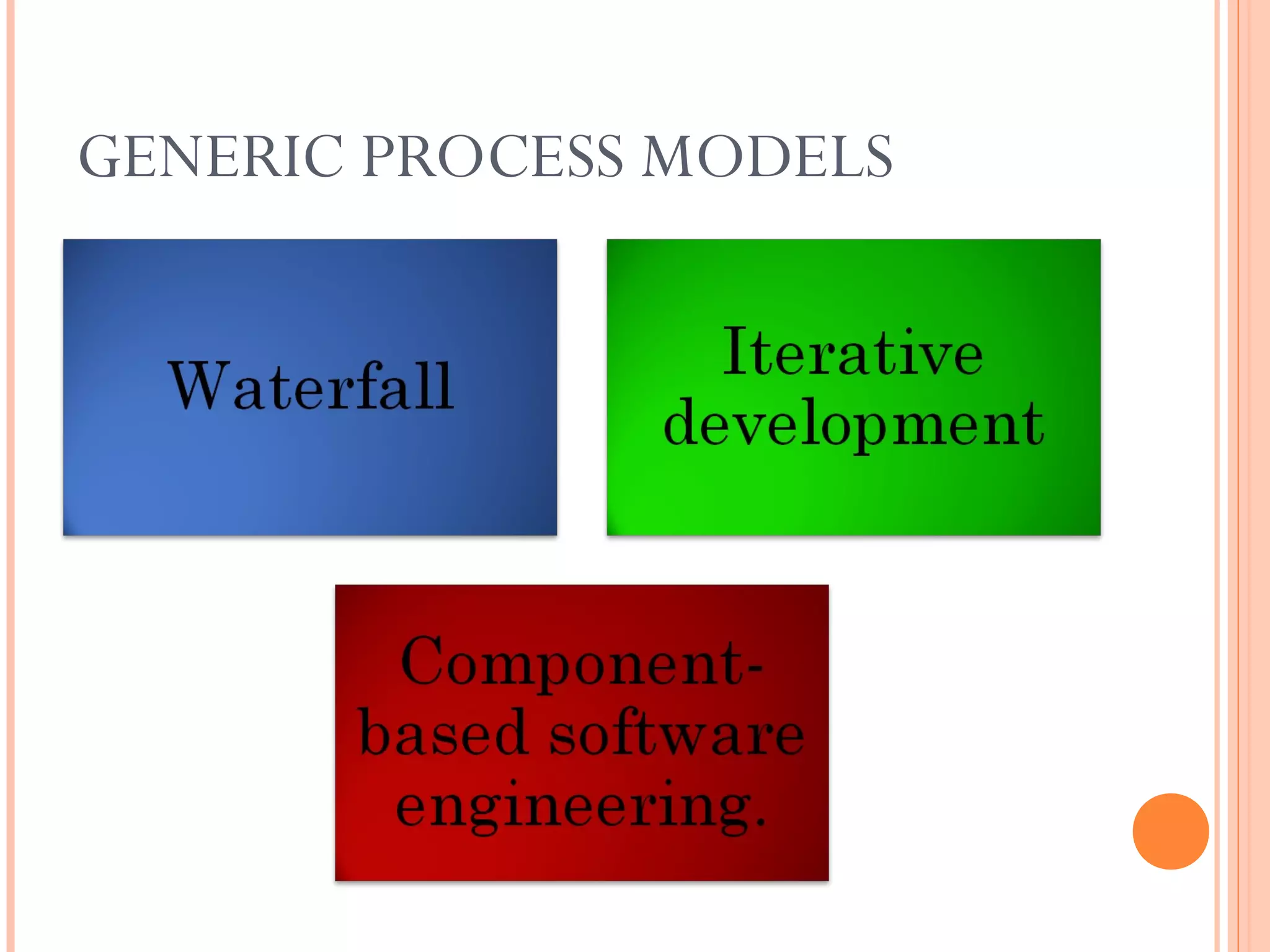 GENERIC PROCESS MODELS

Waterfall

Iterative development

Component-based software engineering.